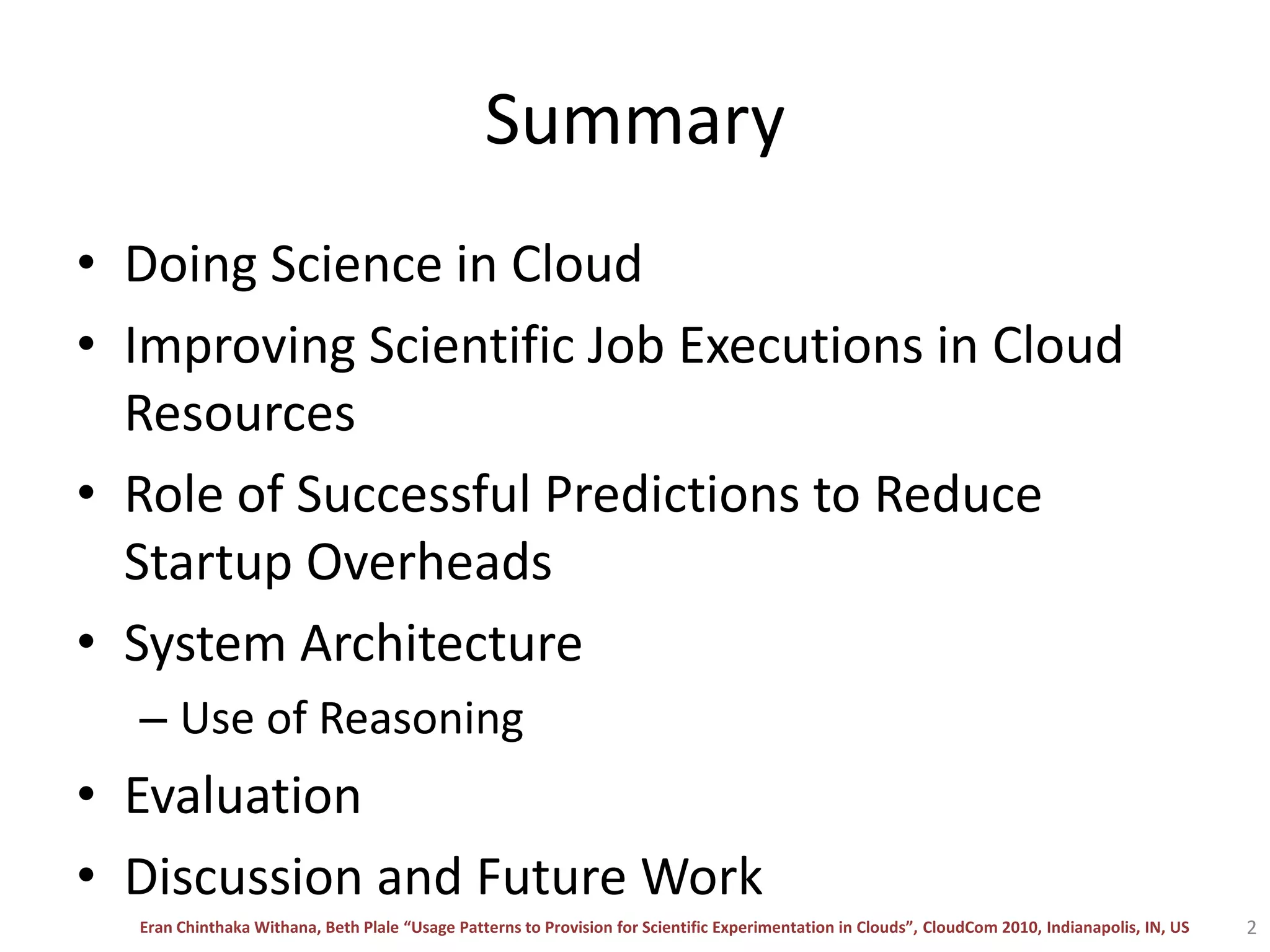 Summary

• Doing Science in Cloud
• Improving Scientific Job Executions in Cloud Resources
• Role of Successful Predictions to Reduce Startup Overheads
• System Architecture
– Use of Reasoning
• Evaluation
• Discussion and Future Work

Eran Chinthaka Withana, Beth Plale “Usage Patterns to Provision for Scientific Experimentation in Clouds”, CloudCom 2010, Indianapolis, IN, US

2